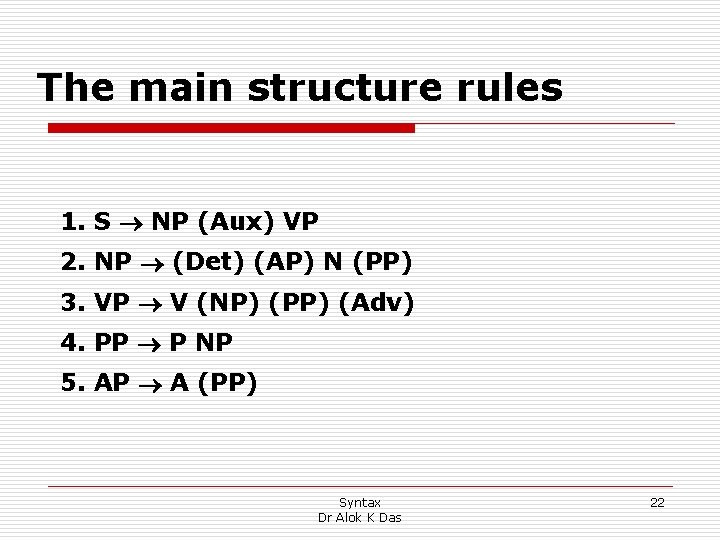 The main structure rules

1. S $\rightarrow$ NP (Aux) VP
2. NP $\rightarrow$ (Det) (AP) N (PP)
3. VP $\rightarrow$ V (NP) (PP) (Adv)
4. PP $\rightarrow$ P NP
5. AP $\rightarrow$ A (PP)

Syntax
Dr Alok K Das

22